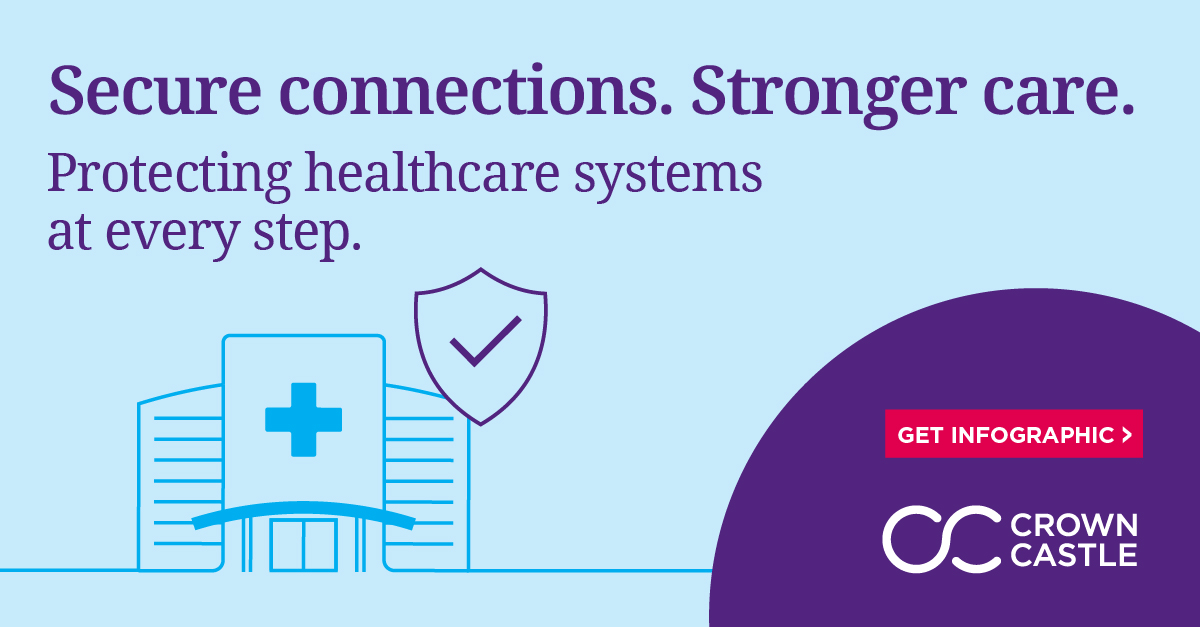 Secure connections. Stronger care.

Protecting healthcare systems at every step.

GET INFOGRAPHIC >

CROWN CASTLE